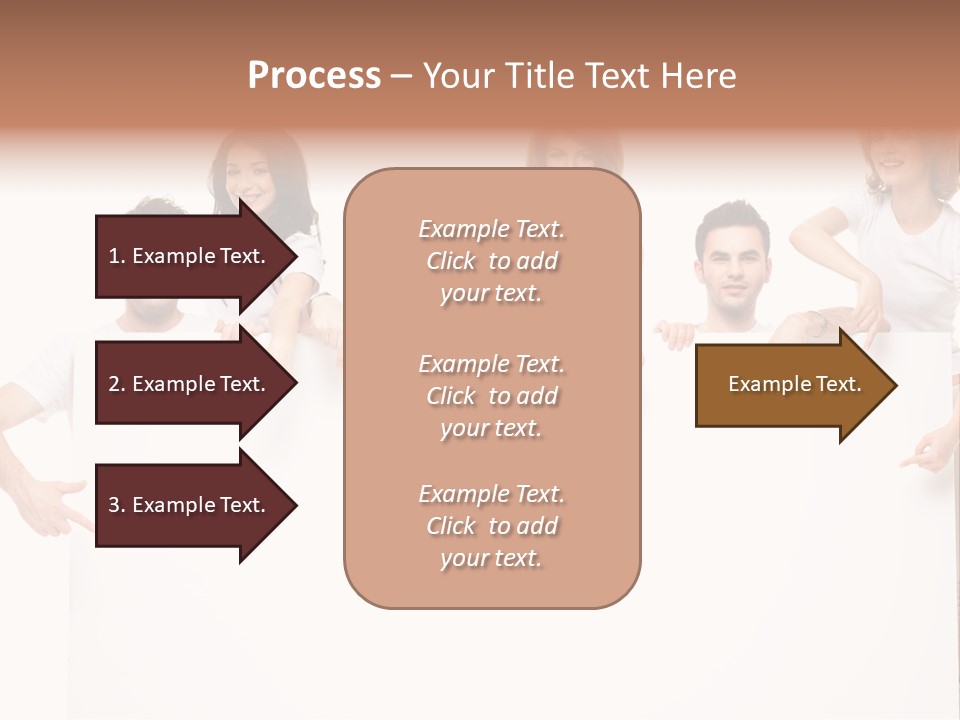 Process – Your Title Text Here

1. Example Text.

2. Example Text.

3. Example Text.

Example Text. Click to add your text.

Example Text. Click to add your text.

Example Text. Click to add your text.

Example Text.